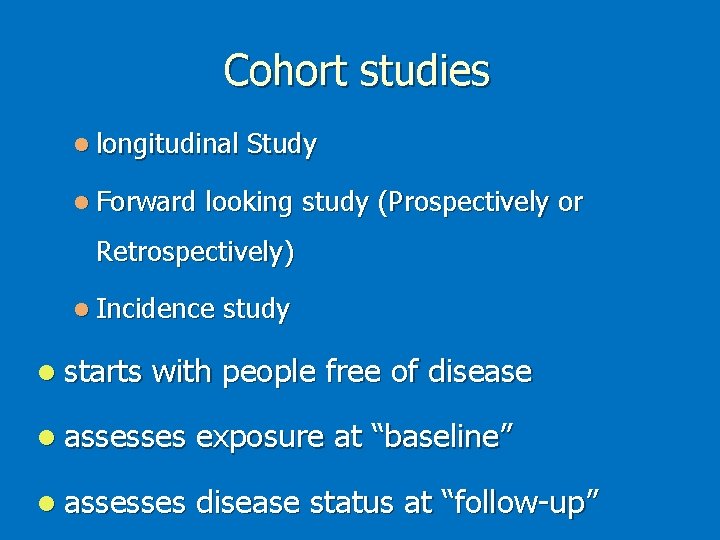 Cohort studies

• longitudinal Study

• Forward looking study (Prospectively or Retrospectively)

• Incidence study

• starts with people free of disease

• assesses exposure at "baseline"

• assesses disease status at "follow-up"